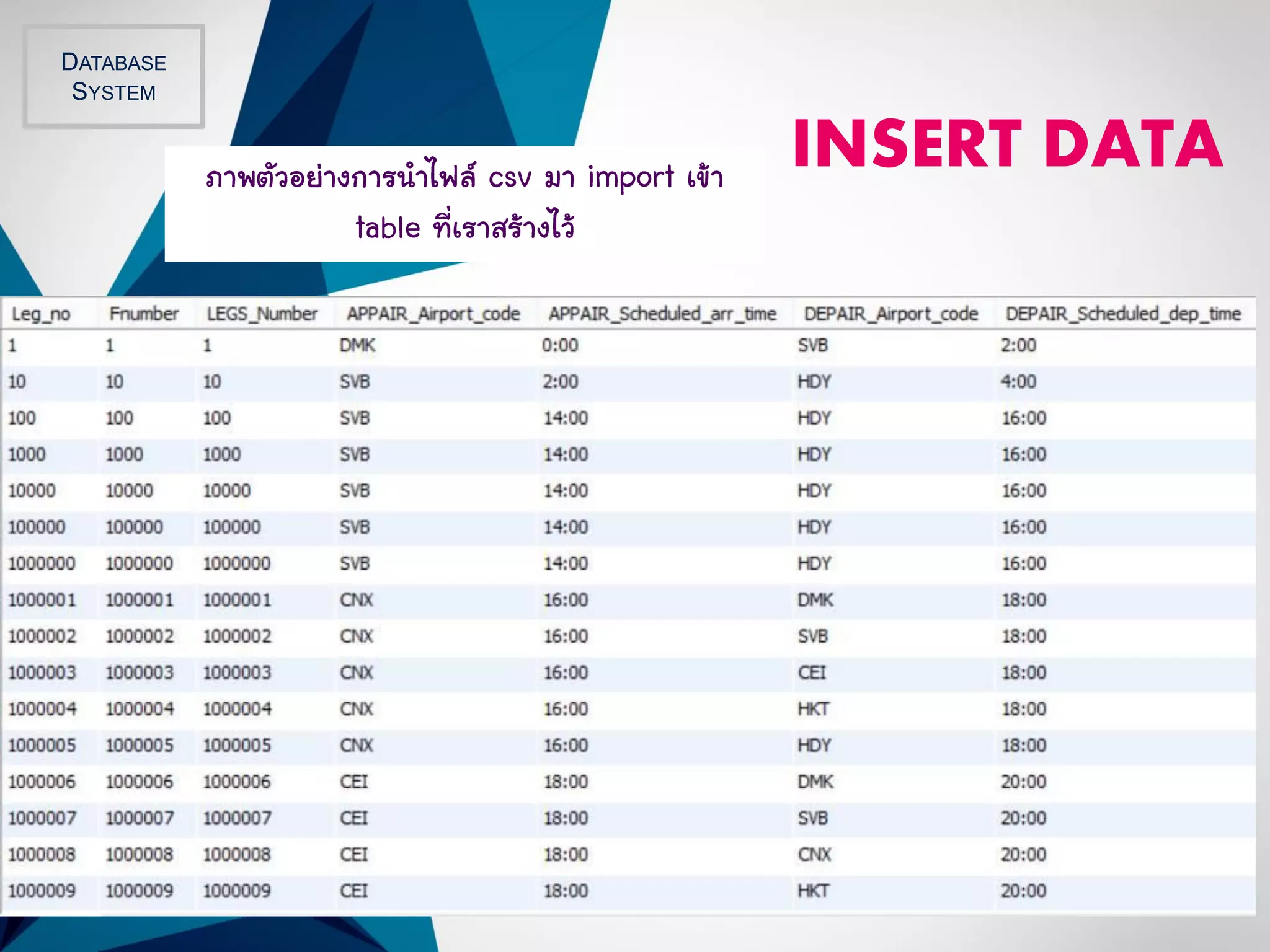 DATABASE SYSTEM

INSERT DATA

ภาพตัวอย่างการนำไฟล์ csv มา import เข้า table ที่เราสร้างไว้

| Leg_no | Fnumber | LEGS_Number | APPAIR_Airport_code | APPAIR_Scheduled_arr_time | DEPAIR_Airport_code | DEPAIR_Scheduled_dep_time |
|---|---|---|---|---|---|---|
| 1 | 1 | 1 | DMK | 0:00 | SVB | 2:00 |
| 10 | 10 | 10 | SVB | 2:00 | HDY | 4:00 |
| 100 | 100 | 100 | SVB | 14:00 | HDY | 16:00 |
| 1000 | 1000 | 1000 | SVB | 14:00 | HDY | 16:00 |
| 10000 | 10000 | 10000 | SVB | 14:00 | HDY | 16:00 |
| 100000 | 100000 | 100000 | SVB | 14:00 | HDY | 16:00 |
| 1000000 | 1000000 | 1000000 | SVB | 14:00 | HDY | 16:00 |
| 1000001 | 1000001 | 1000001 | CNX | 16:00 | DMK | 18:00 |
| 1000002 | 1000002 | 1000002 | CNX | 16:00 | SVB | 18:00 |
| 1000003 | 1000003 | 1000003 | CNX | 16:00 | CEI | 18:00 |
| 1000004 | 1000004 | 1000004 | CNX | 16:00 | HKT | 18:00 |
| 1000005 | 1000005 | 1000005 | CNX | 16:00 | HDY | 18:00 |
| 1000006 | 1000006 | 1000006 | CEI | 18:00 | DMK | 20:00 |
| 1000007 | 1000007 | 1000007 | CEI | 18:00 | SVB | 20:00 |
| 1000008 | 1000008 | 1000008 | CEI | 18:00 | CNX | 20:00 |
| 1000009 | 1000009 | 1000009 | CEI | 18:00 | HKT | 20:00 |